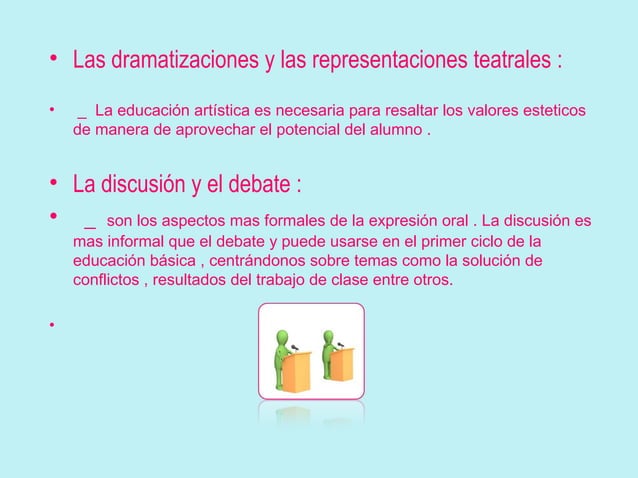 • Las dramatizaciones y las representaciones teatrales :

• _ La educación artística es necesaria para resaltar los valores esteticos de manera de aprovechar el potencial del alumno .

• La discusión y el debate :

• _ son los aspectos mas formales de la expresión oral . La discusión es mas informal que el debate y puede usarse en el primer ciclo de la educación básica , centrándonos sobre temas como la solución de conflictos , resultados del trabajo de clase entre otros.

•